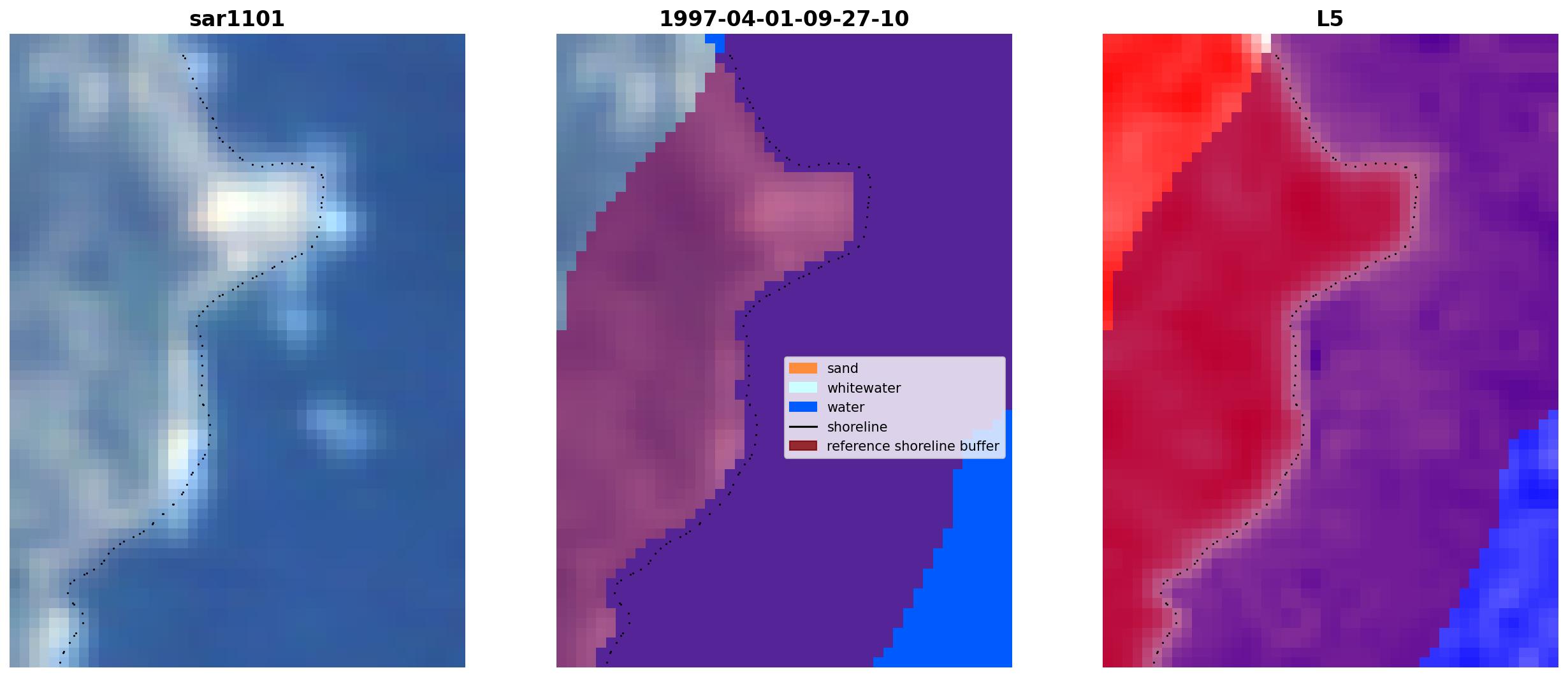 sar1101

1997-04-01-09-27-10

sand
whitewater
water
shoreline
reference shoreline buffer

L5